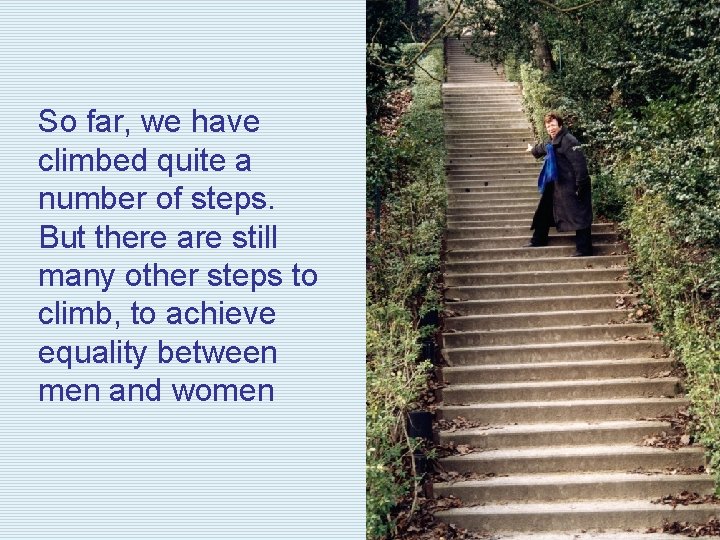 So far, we have climbed quite a number of steps. But there are still many other steps to climb, to achieve equality between men and women